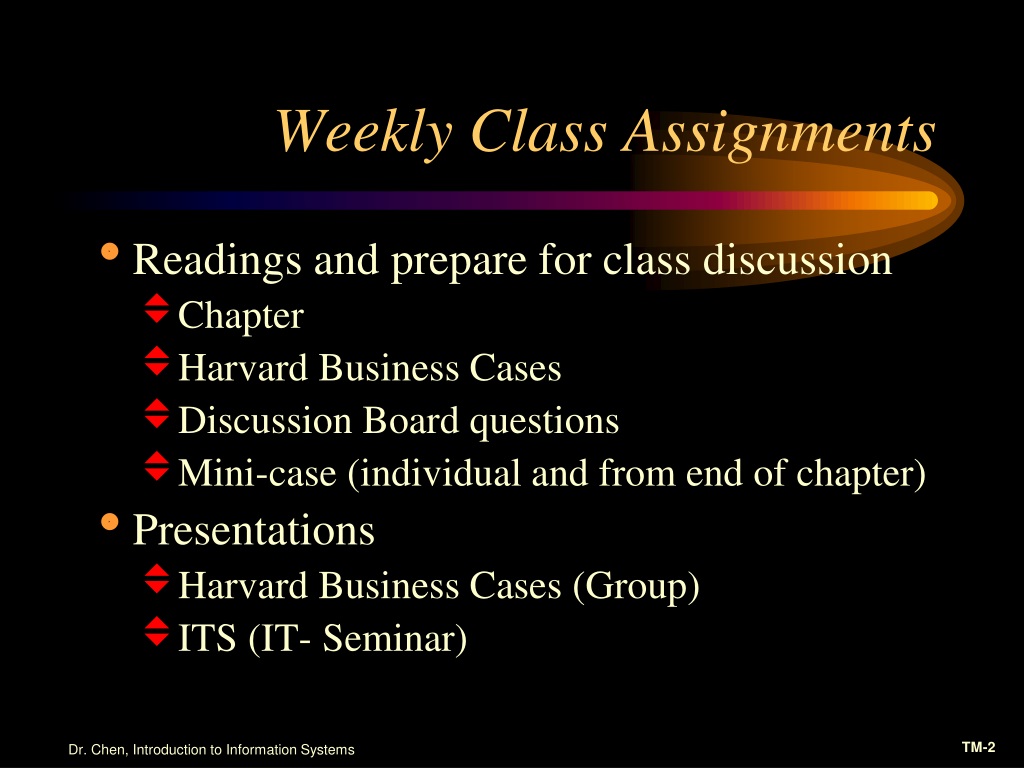 Weekly Class Assignments

• Readings and prepare for class discussion
Chapter
Harvard Business Cases
Discussion Board questions
Mini-case (individual and from end of chapter)

• Presentations
Harvard Business Cases (Group)
ITS (IT- Seminar)

Dr. Chen, Introduction to Information Systems

TM-2